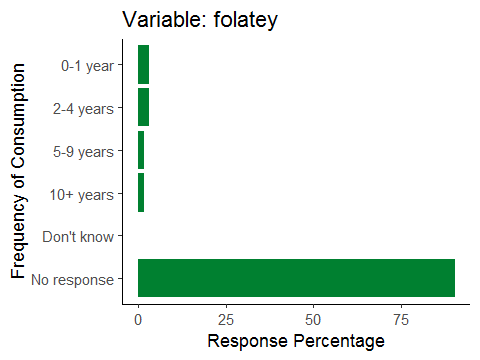 Variable: folatey

Frequency of Consumption

0-1 year
2-4 years
5-9 years
10+ years
Don't know
No response

0
25
50
75

Response Percentage